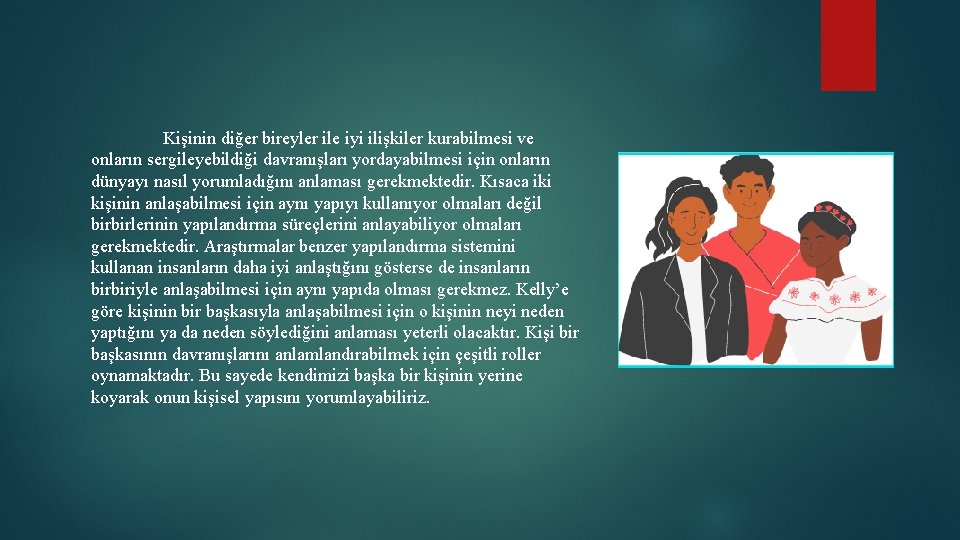 Kişinin diğer bireyler ile iyi ilişkiler kurabilmesi ve onların sergileyebildiği davranışları yordayabilmesi için onların dünyayı nasıl yorumladığını anlaması gerekmektedir. Kısaca iki kişinin anlaşabilmesi için aynı yapıyı kullanıyor olmaları değil birbirlerinin yapılandırma süreçlerini anlayabiliyor olmaları gerekmektedir. Araştırmalar benzer yapılandırma sistemini kullanan insanların daha iyi anlaştığını gösterse de insanların birbiriyle anlaşabilmesi için aynı yapıda olması gerekmez. Kelly'e göre kişinin bir başkasıyla anlaşabilmesi için o kişinin neyi neden yaptığını ya da neden söylediğini anlaması yeterli olacaktır. Kişi bir başkasının davranışlarını anlamlandırabilmek için çeşitli roller oynamaktadır. Bu sayede kendimizi başka bir kişinin yerine koyarak onun kişisel yapısını yorumlayabiliriz.